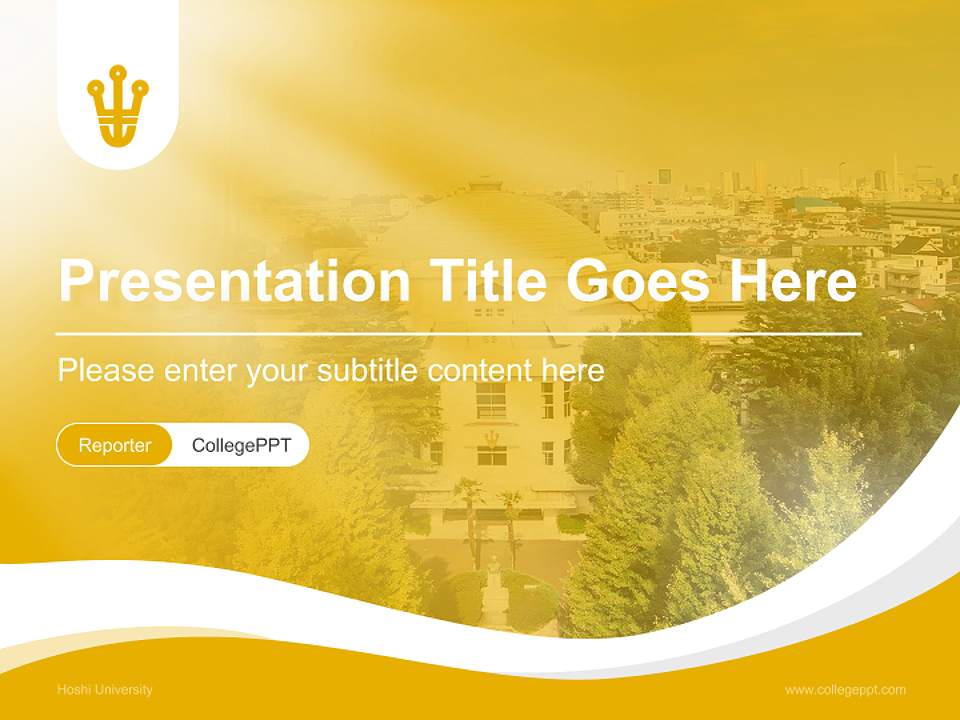 Presentation Title Goes Here

Please enter your subtitle content here

Reporter CollegePPT

Hoshi University

www.collegeppt.com